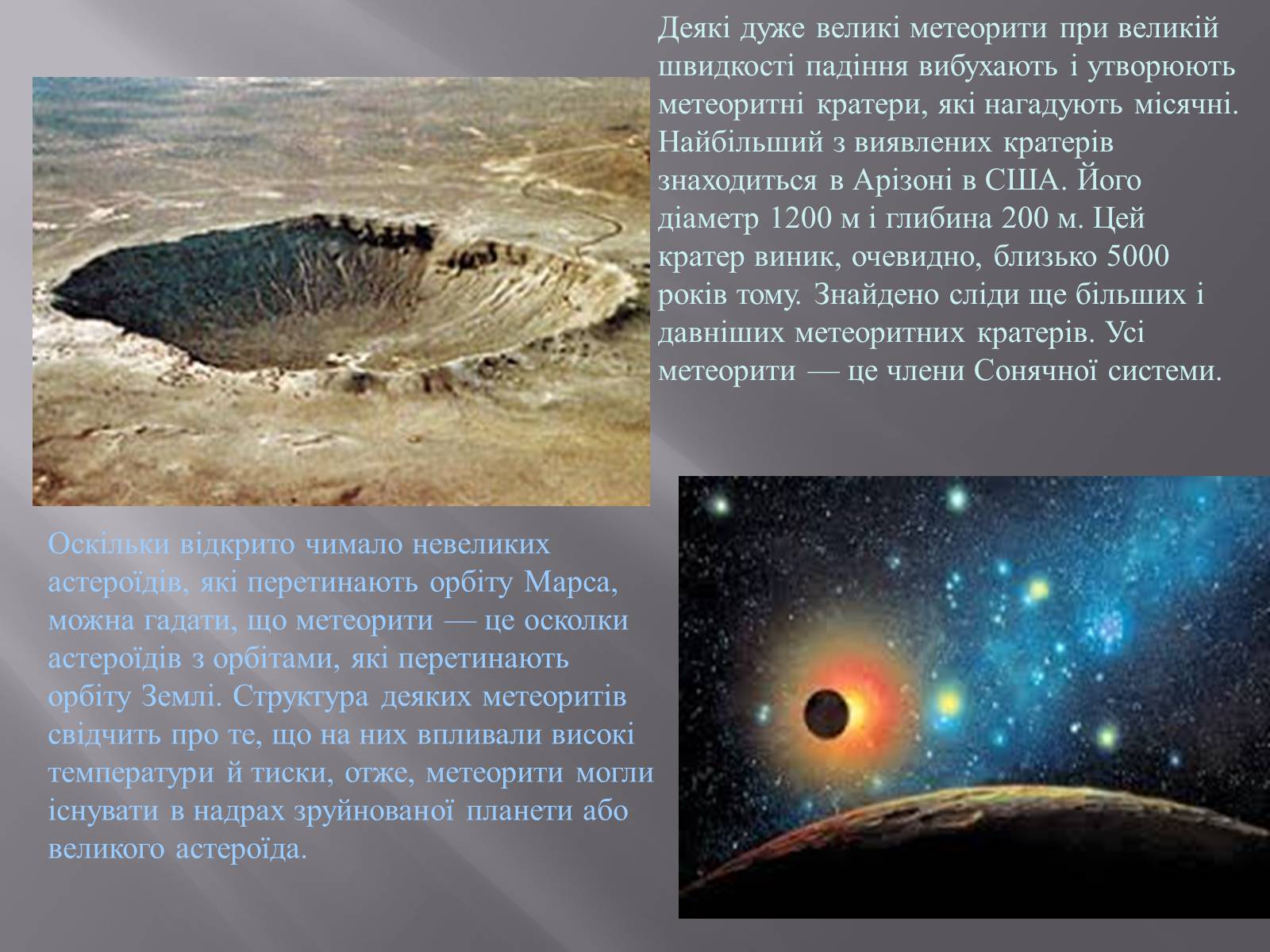 Деякі дуже великі метеорити при великій швидкості падіння вибухають і утворюють метеоритні кратери, які нагадують місячні. Найбільший з виявлених кратерів знаходиться в Арізоні в США. Його діаметр 1200 м і глибина 200 м. Цей кратер виник, очевидно, близько 5000 років тому. Знайдено сліди ще більших і давніших метеоритних кратерів. Усі метеорити — це члени Сонячної системи.

Оскільки відкрито чимало невеликих астероїдів, які перетинають орбіту Марса, можна гадати, що метеорити — це осколки астероїдів з орбітами, які перетинають орбіту Землі. Структура деяких метеоритів свідчить про те, що на них впливали високі температури й тиски, отже, метеорити могли існувати в надрах зруйнованої планети або великого астероїда.